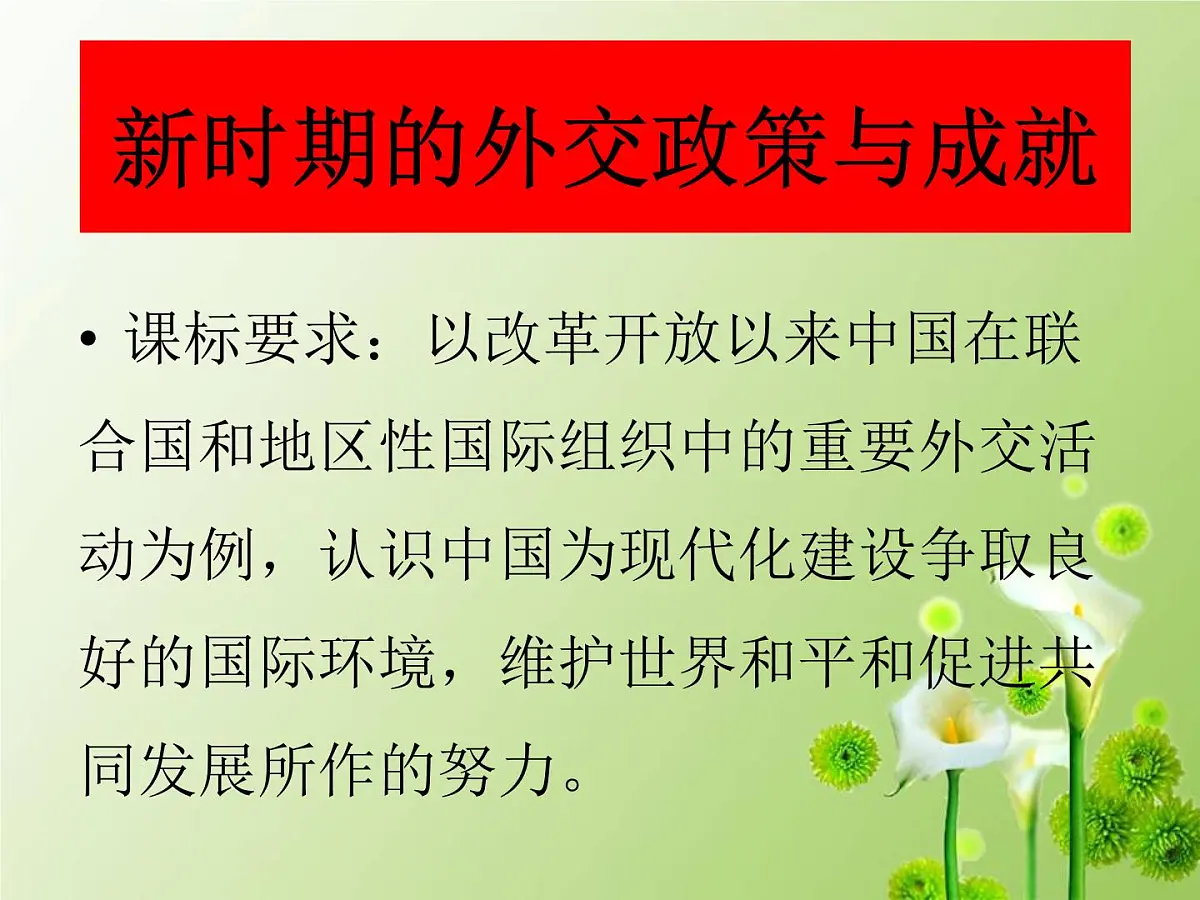 新时期的外交政策与成就

• 课标要求：以改革开放以来中国在联合国和地区性国际组织中的重要外交活动为例，认识中国为现代化建设争取良好的国际环境，维护世界和平和促进共同发展所作的努力。